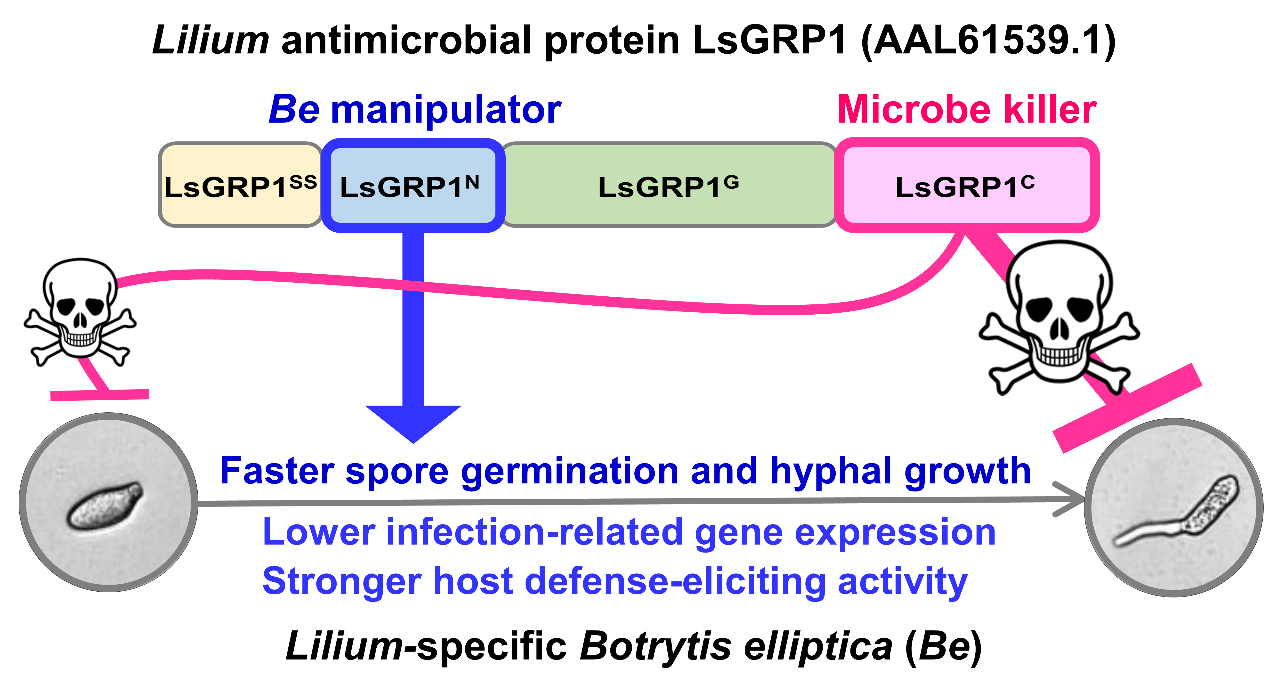 Lilium antimicrobial protein LsGRP1 (AAL61539.1)

Be manipulator

Microbe killer

LsGRP1$^{SS}$

LsGRP1$^{N}$

LsGRP1$^{G}$

LsGRP1$^{C}$

Faster spore germination and hyphal growth

Lower infection-related gene expression

Stronger host defense-eliciting activity

Lilium-specific Botrytis elliptica (Be)